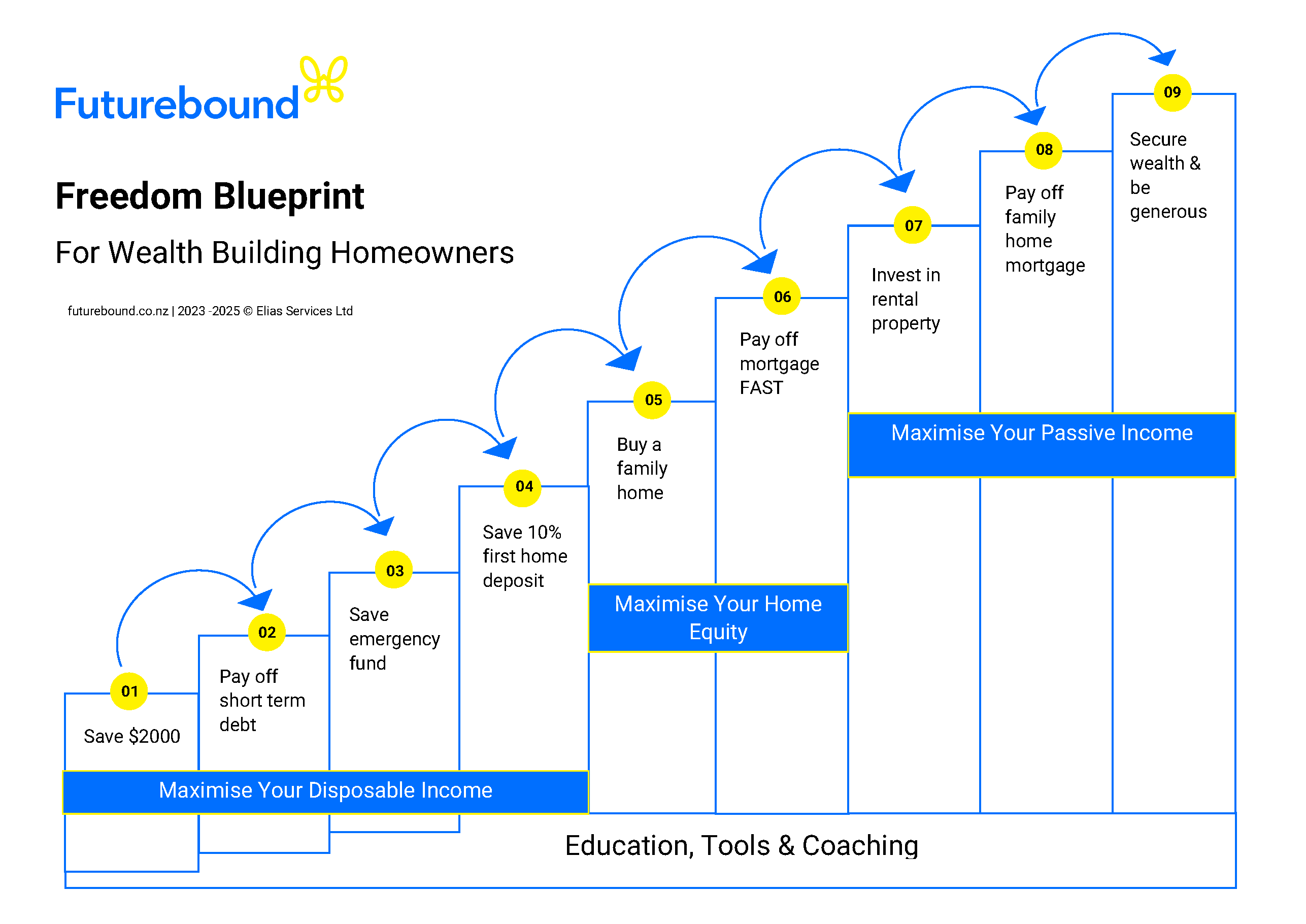 Futurebound

Freedom Blueprint

For Wealth Building Homeowners

futurebound.co.nz | 2023 -2025 © Elias Services Ltd

01
Save $2000

02
Pay off short term debt

03
Save emergency fund

04
Save 10% first home deposit

05
Buy a family home

06
Pay off mortgage FAST

07
Invest in rental property

08
Pay off family home mortgage

09
Secure wealth & be generous

Maximise Your Disposable Income

Maximise Your Home Equity

Maximise Your Passive Income

Education, Tools & Coaching